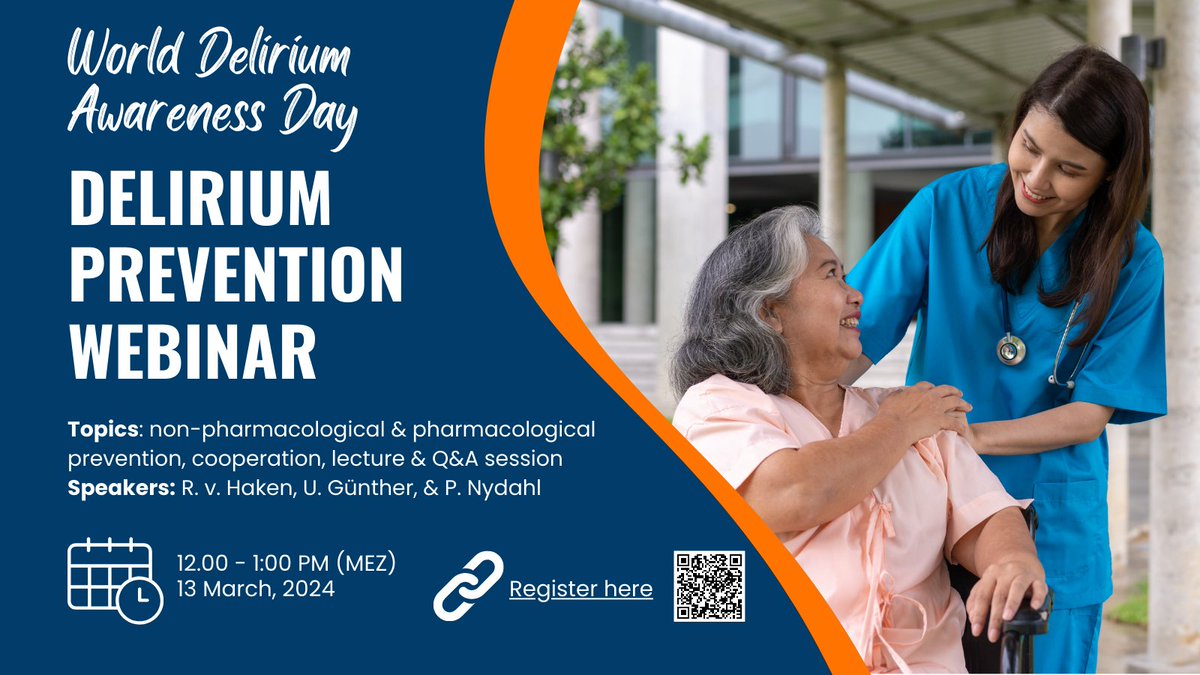 World Delirium Awareness Day

DELIRIUM PREVENTION WEBINAR

Topics: non-pharmacological & pharmacological prevention, cooperation, lecture & Q&A session
Speakers: R. v. Haken, U. Günther, & P. Nydahl

12.00 - 1:00 PM (MEZ)
13 March, 2024

Register here